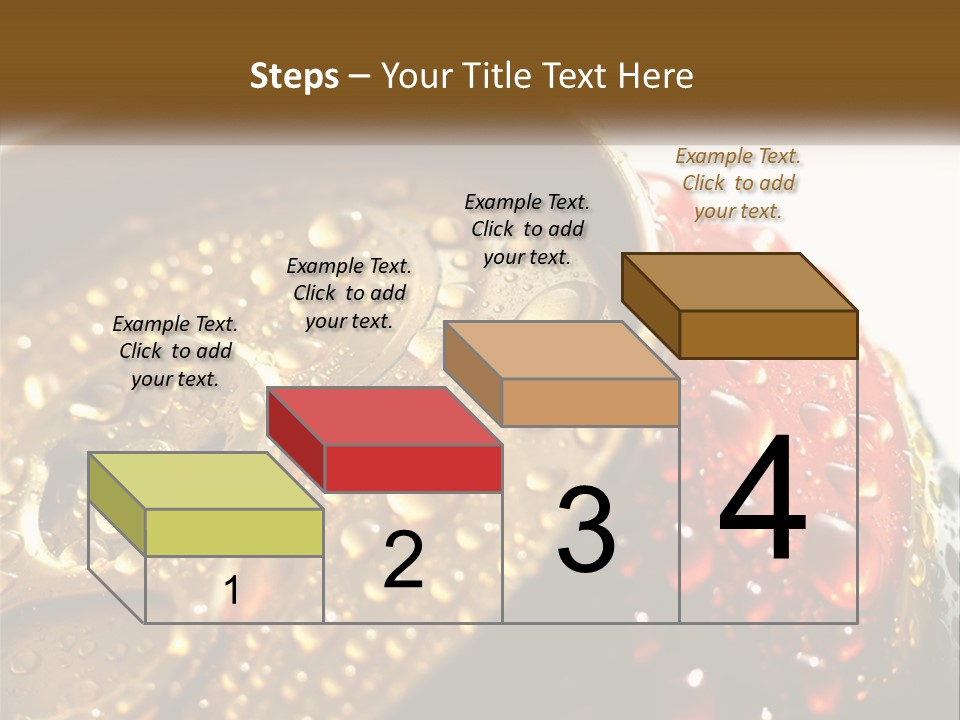 Steps – Your Title Text Here

Example Text. Click to add your text.

Example Text. Click to add your text.

Example Text. Click to add your text.

Example Text. Click to add your text.

1

2

3

4